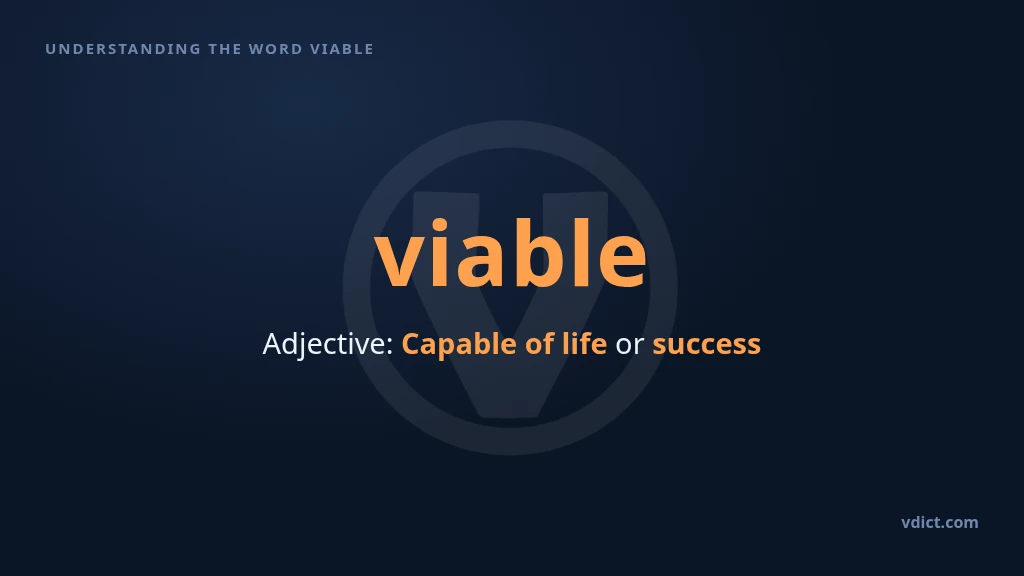 UNDERSTANDING THE WORD VIABLE

viable

Adjective: Capable of life or success

vdict.com